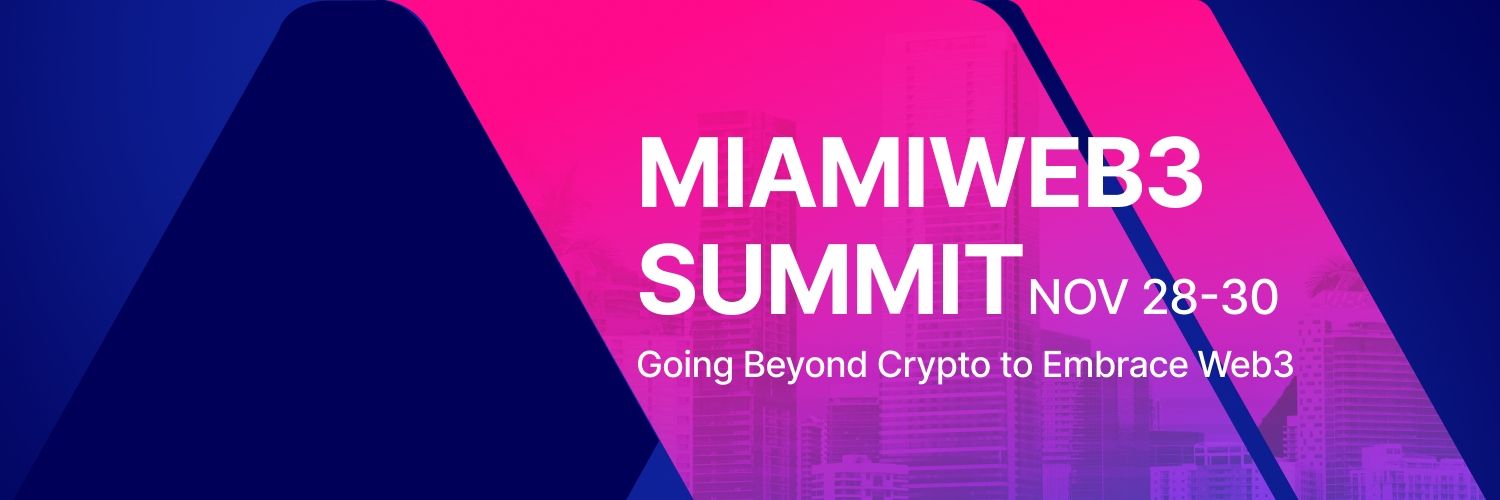 MIAMIWEB3 SUMMIT NOV 28-30
Going Beyond Crypto to Embrace Web3